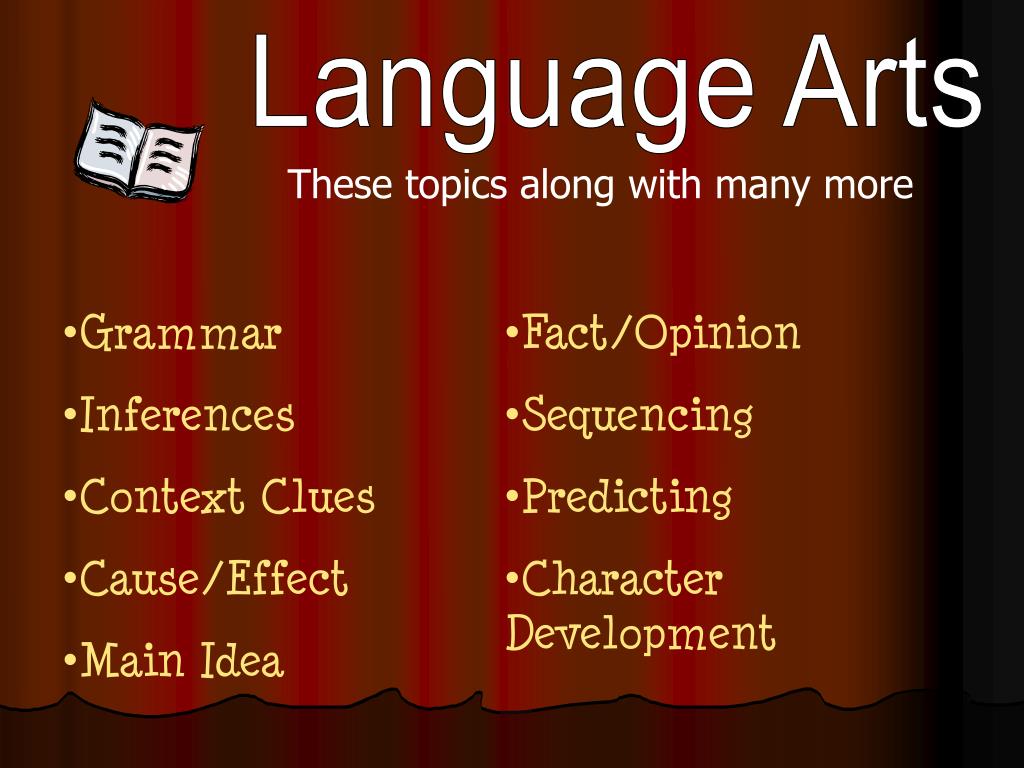 Language Arts

These topics along with many more

•Grammar
•Inferences
•Context Clues
•Cause/Effect
•Main Idea

•Fact/Opinion
•Sequencing
•Predicting
•Character Development